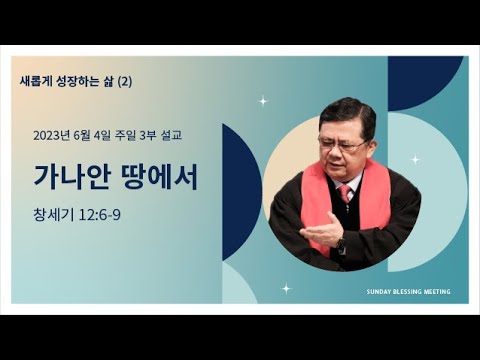 새롭게 성장하는 삶 (2)

2023년 6월 4일 주일 3부 설교

가나안 땅에서

창세기 12:6-9

SUNDAY BLESSING MEETING